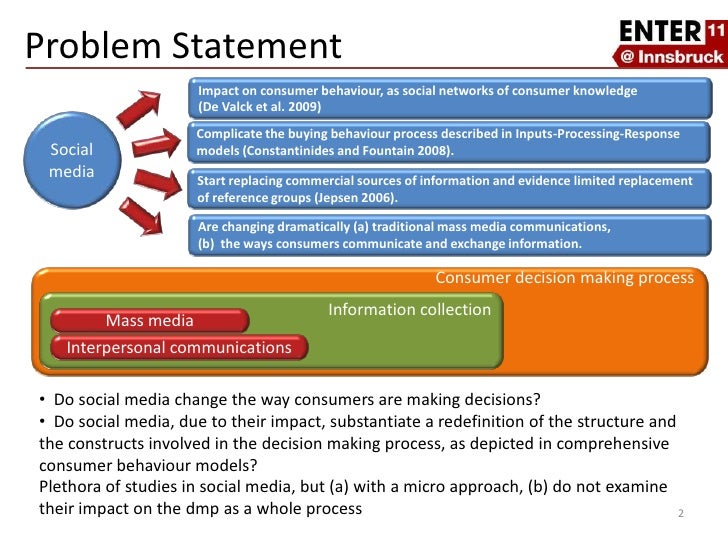 Problem Statement

ENTER 11 @ Innsbruck

Social media

Impact on consumer behaviour, as social networks of consumer knowledge (De Valck et al. 2009)

Complicate the buying behaviour process described in Inputs-Processing-Response models (Constantinides and Fountain 2008).

Start replacing commercial sources of information and evidence limited replacement of reference groups (Jepsen 2006).

Are changing dramatically (a) traditional mass media communications, (b) the ways consumers communicate and exchange information.

Consumer decision making process

Information collection

Mass media

Interpersonal communications

• Do social media change the way consumers are making decisions?
• Do social media, due to their impact, substantiate a redefinition of the structure and the constructs involved in the decision making process, as depicted in comprehensive consumer behaviour models?
Plethora of studies in social media, but (a) with a micro approach, (b) do not examine their impact on the dmp as a whole process

2